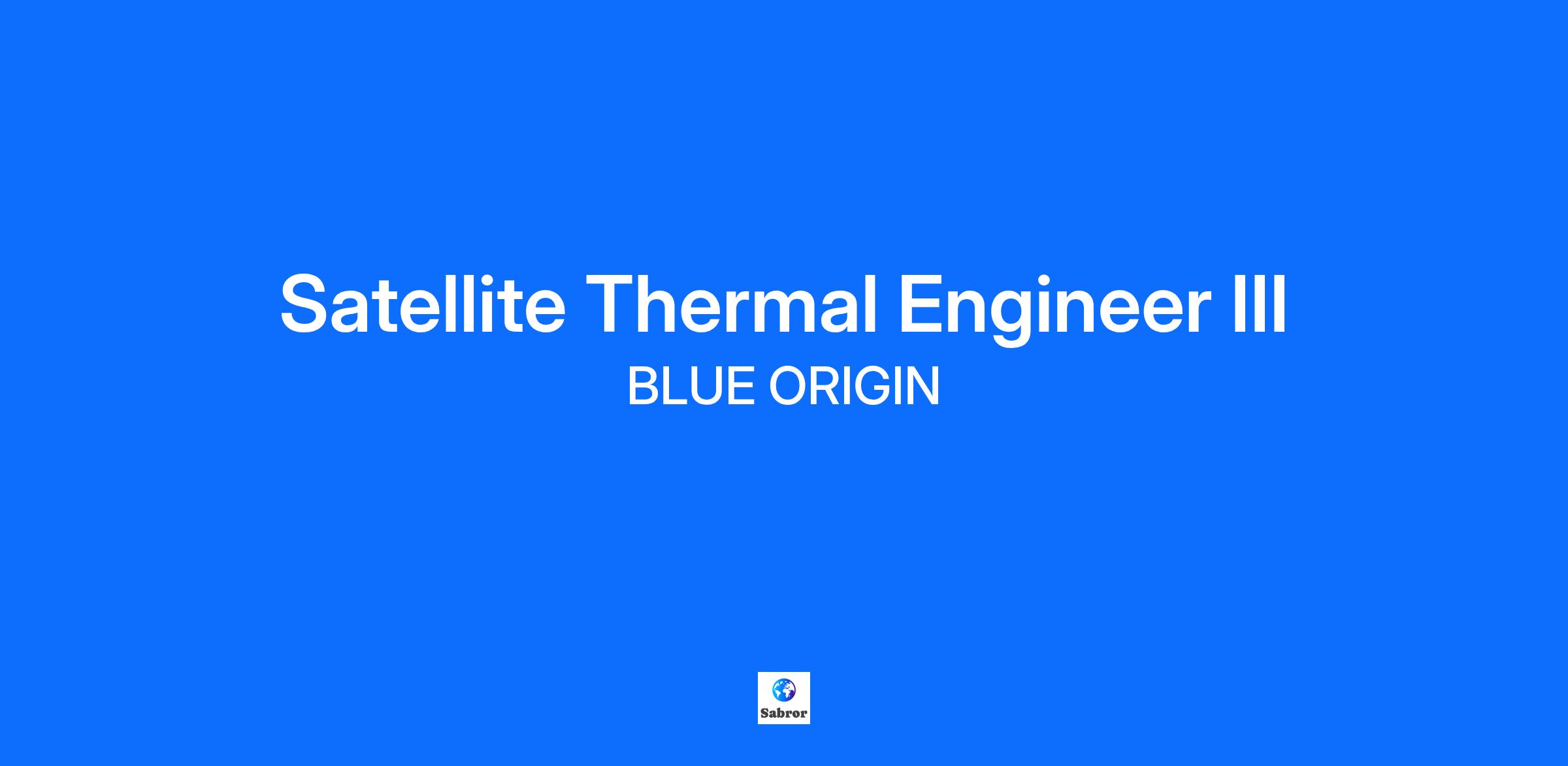 Satellite Thermal Engineer III

BLUE ORIGIN

Sabror